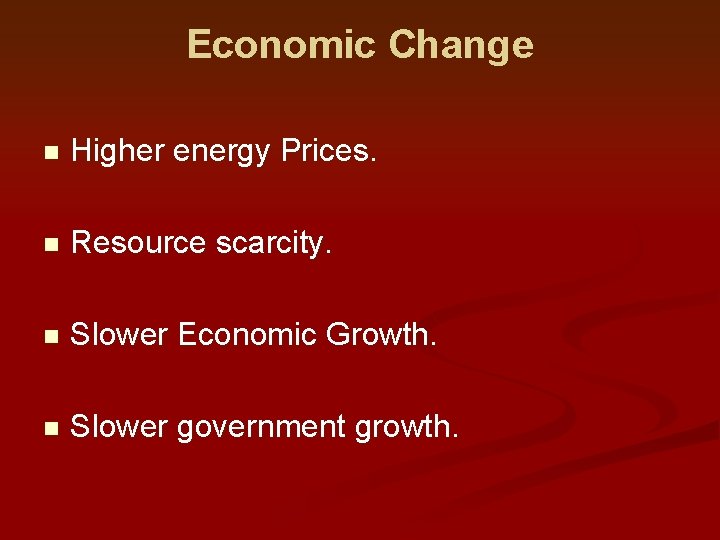 Economic Change

- Higher energy Prices.
- Resource scarcity.
- Slower Economic Growth.
- Slower government growth.